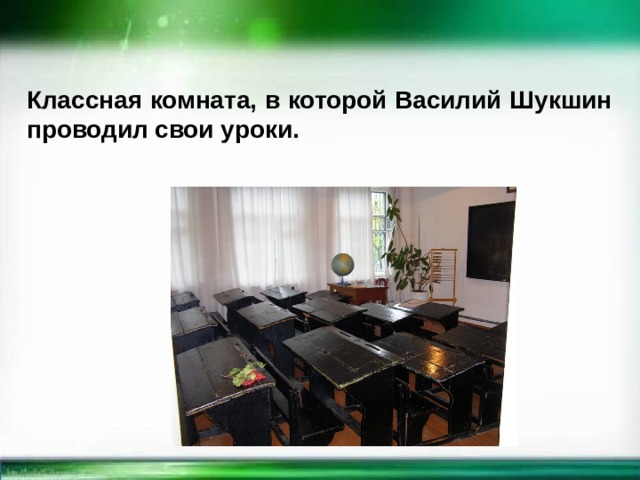 Классная комната, в которой Василий Шукшин проводил свои уроки.